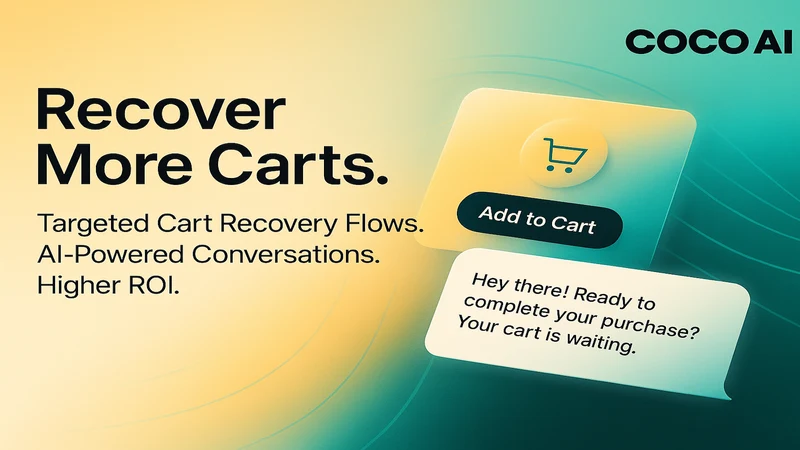 COCO AI

Recover More Carts.

Targeted Cart Recovery Flows.
AI-Powered Conversations.
Higher ROI.

Add to Cart

Hey there! Ready to complete your purchase? Your cart is waiting.